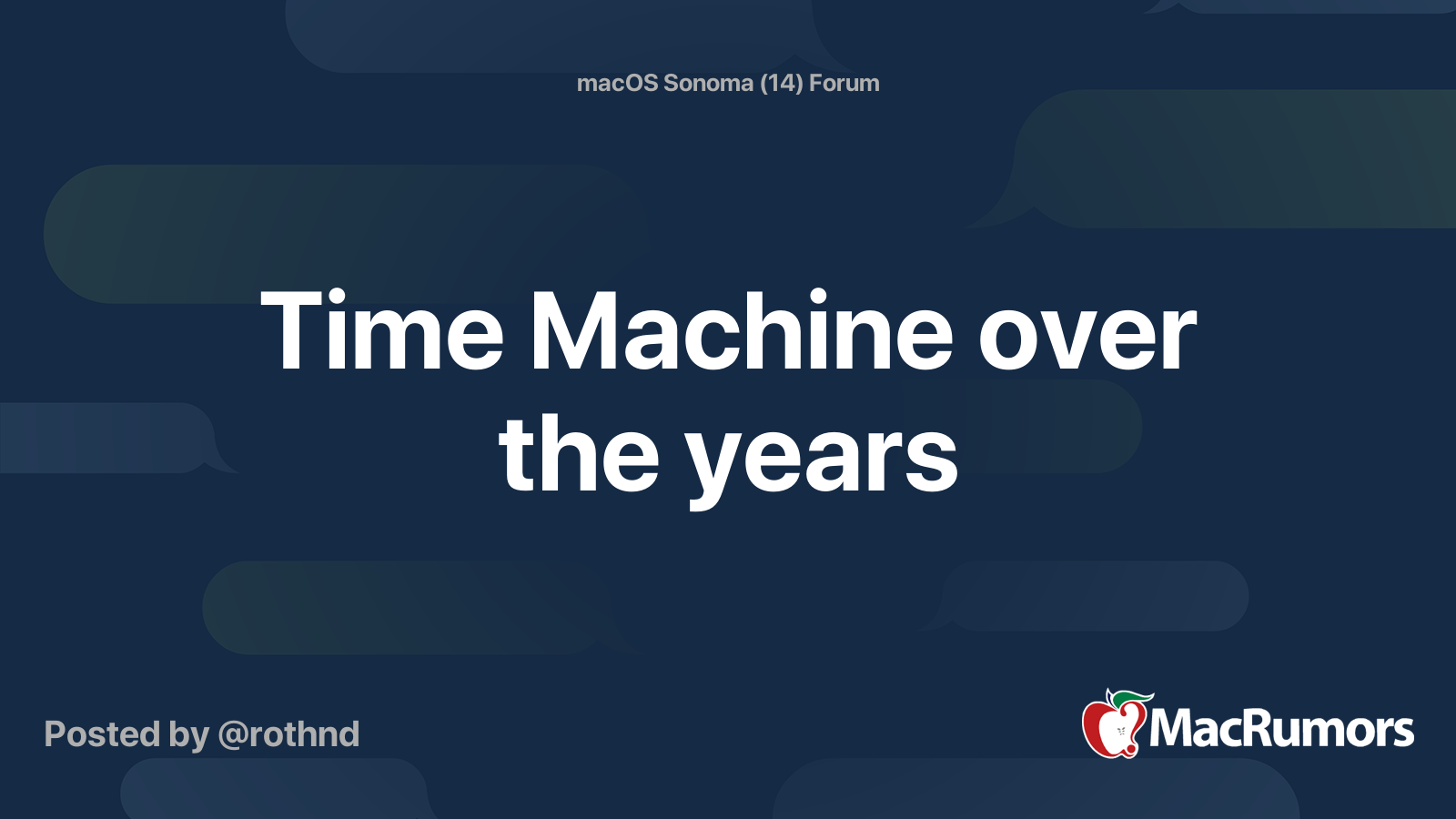 macOS Sonoma (14) Forum

Time Machine over the years

Posted by @rothnd

MacRumors